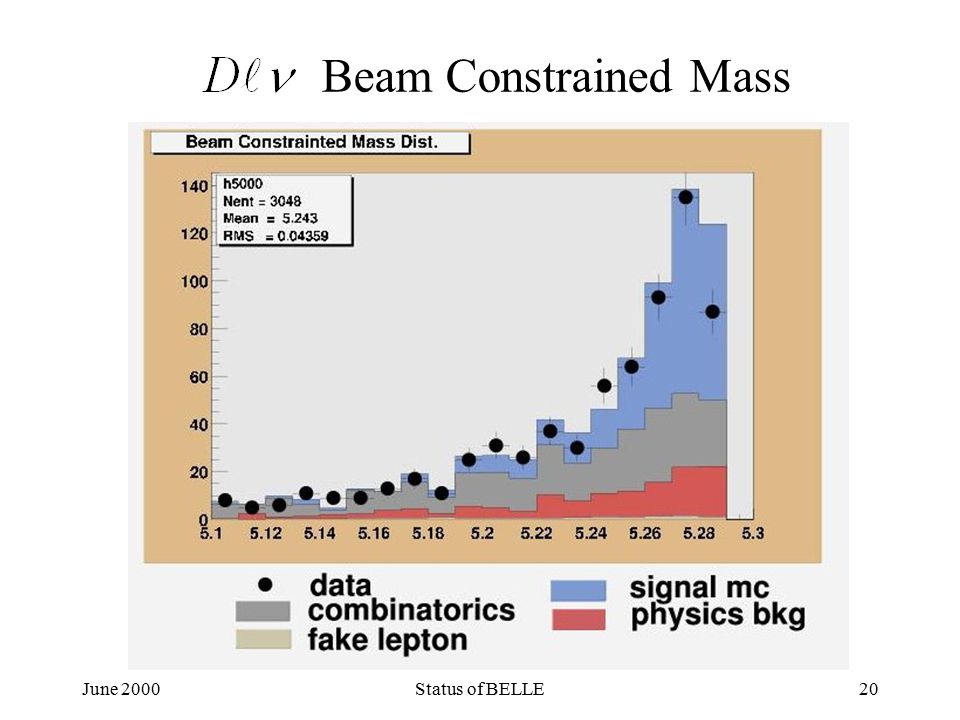 $D\ell\nu$ Beam Constrained Mass

Beam Constrainted Mass Dist.

h5000
Nent = 3048
Mean = 5.243
RMS = 0.04359

140
120
100
80
60
40
20
0

5.1 5.12 5.14 5.16 5.18 5.2 5.22 5.24 5.26 5.28 5.3

data
combinatorics
fake lepton
signal mc
physics bkg

June 2000 Status of BELLE 20